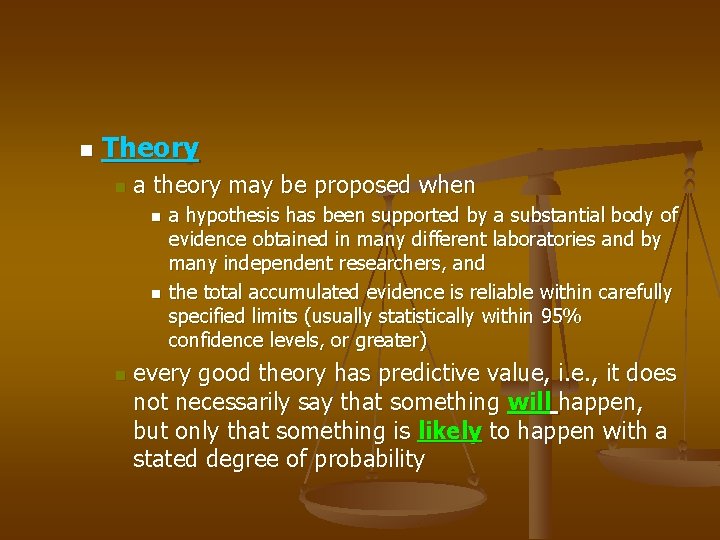 Theory

a theory may be proposed when

a hypothesis has been supported by a substantial body of evidence obtained in many different laboratories and by many independent researchers, and

the total accumulated evidence is reliable within carefully specified limits (usually statistically within 95% confidence levels, or greater)

every good theory has predictive value, i.e., it does not necessarily say that something will happen, but only that something is likely to happen with a stated degree of probability